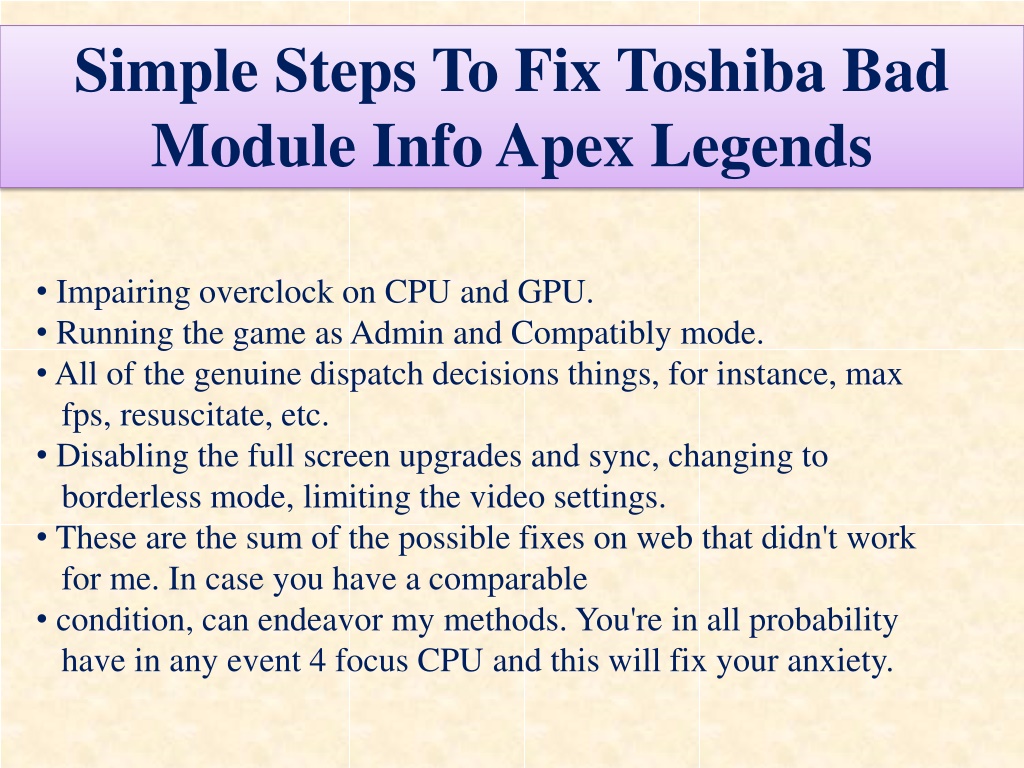 Simple Steps To Fix Toshiba Bad Module Info Apex Legends

• Impairing overclock on CPU and GPU.
• Running the game as Admin and Compatibly mode.
• All of the genuine dispatch decisions things, for instance, max fps, resuscitate, etc.
• Disabling the full screen upgrades and sync, changing to borderless mode, limiting the video settings.
• These are the sum of the possible fixes on web that didn't work for me. In case you have a comparable
• condition, can endeavor my methods. You're in all probability have in any event 4 focus CPU and this will fix your anxiety.